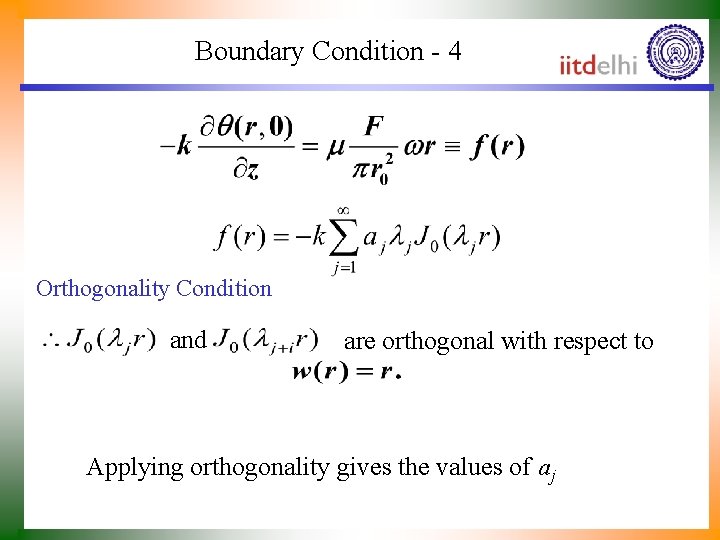 Boundary Condition - 4

iitdelhi

$-k\frac{\partial\theta(r,0)}{\partial z}=\mu\frac{F}{\pi r_0^2}\omega r\equiv f(r)$

$f(r)=-k\sum_{j=1}^{\infty}a_j\lambda_j J_0(\lambda_j r)$

Orthogonality Condition

$\therefore J_0(\lambda_j r)$ and $J_0(\lambda_{j+i} r)$ are orthogonal with respect to $w(r)=r.$

Applying orthogonality gives the values of $a_j$